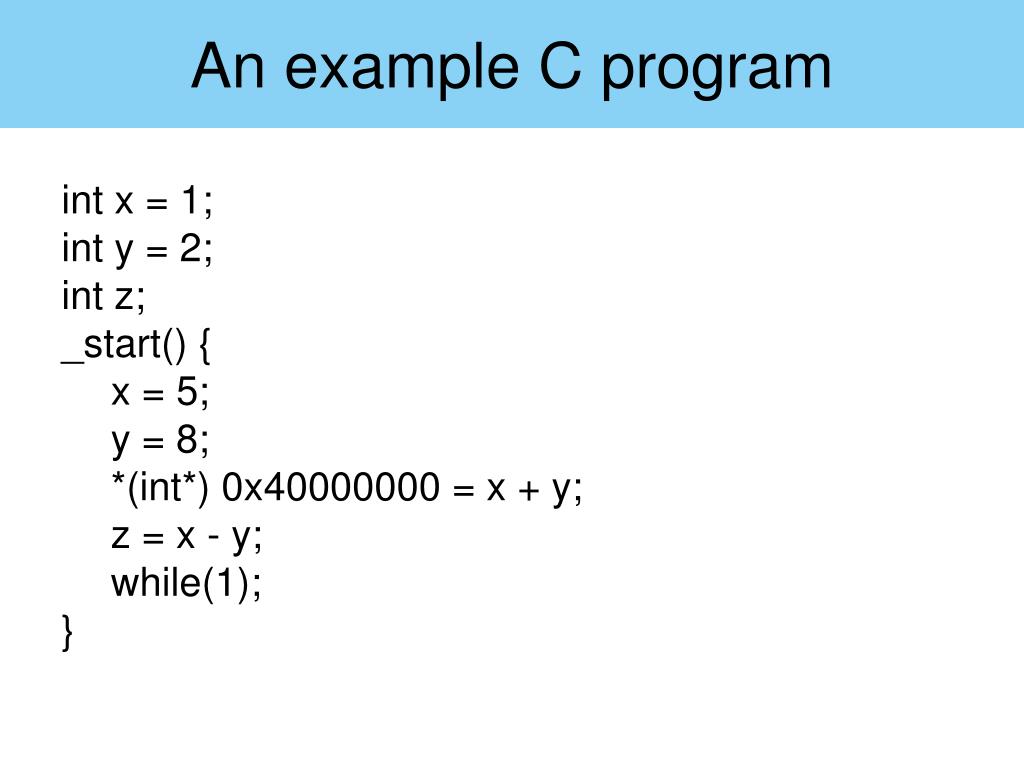 An example C program

int x = 1;
int y = 2;
int z;
_start() {
    x = 5;
    y = 8;
    *(int*) 0x40000000 = x + y;
    z = x - y;
    while(1);
}